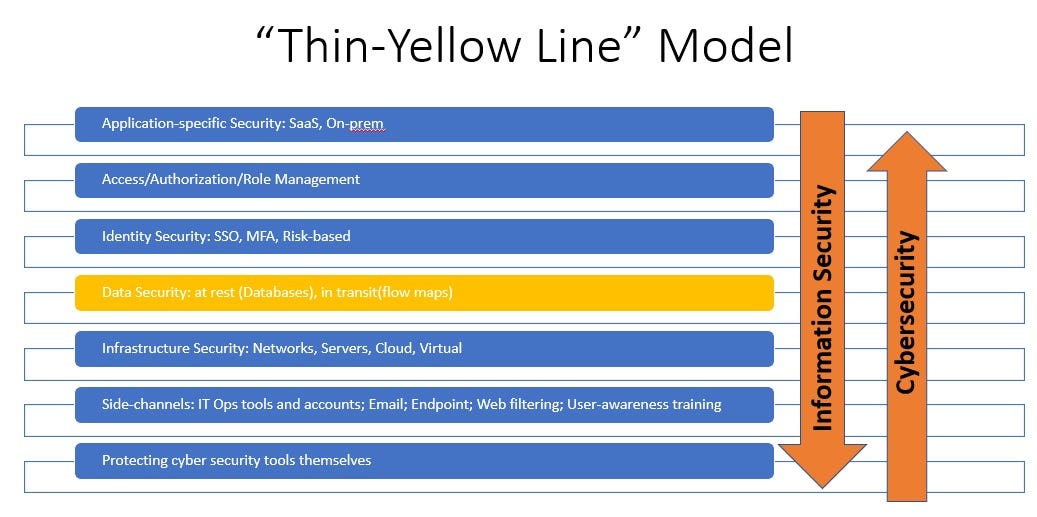 “Thin-Yellow Line” Model

Application-specific Security: SaaS, On-prem

Access/Authorization/Role Management

Identity Security: SSO, MFA, Risk-based

Data Security: at rest (Databases), in transit(flow maps)

Infrastructure Security: Networks, Servers, Cloud, Virtual

Side-channels: IT Ops tools and accounts; Email; Endpoint; Web filtering; User-awareness training

Protecting cyber security tools themselves

Information Security

Cybersecurity